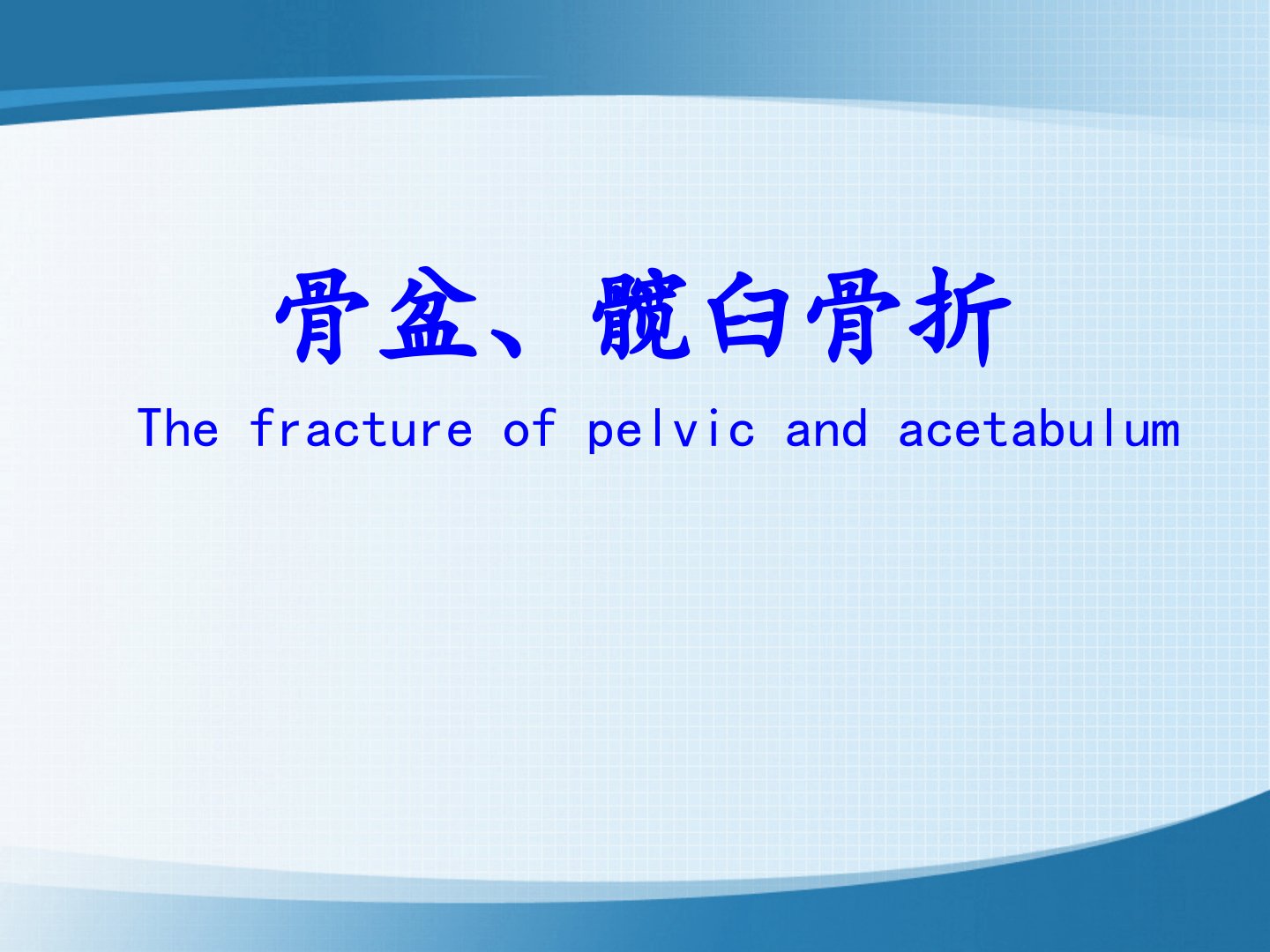 骨盆、髋臼骨折

The fracture of pelvic and acetabulum